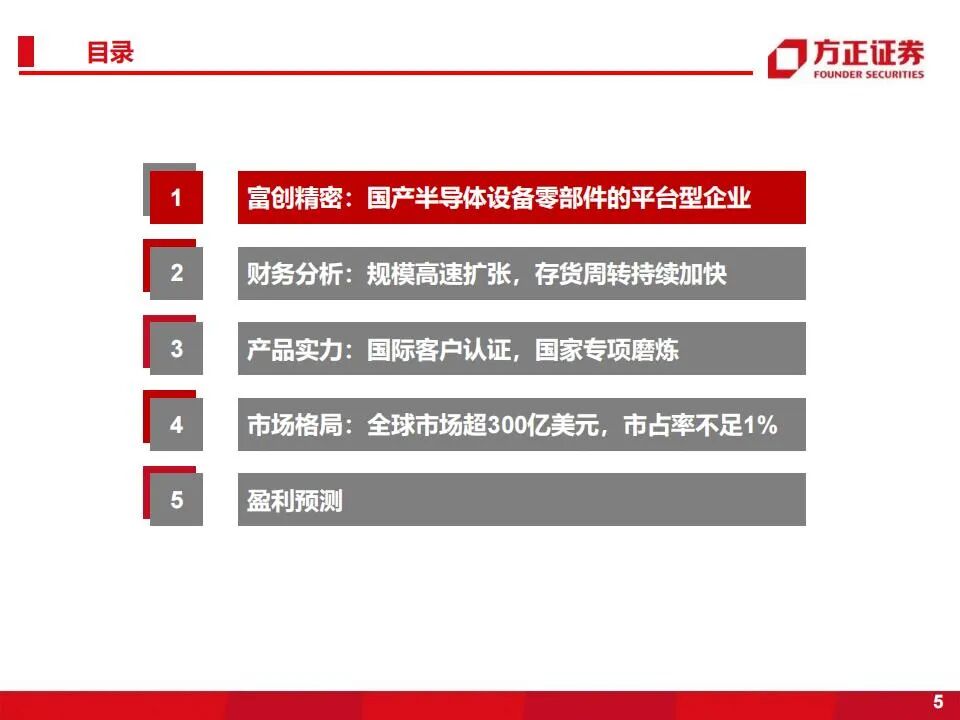 目录

方正证券
FOUNDER SECURITIES

1 富创精密：国产半导体设备零部件的平台型企业

2 财务分析：规模高速扩张，存货周转持续加快

3 产品实力：国际客户认证，国家专项磨炼

4 市场格局：全球市场超300亿美元，市占率不足1%

5 盈利预测

5